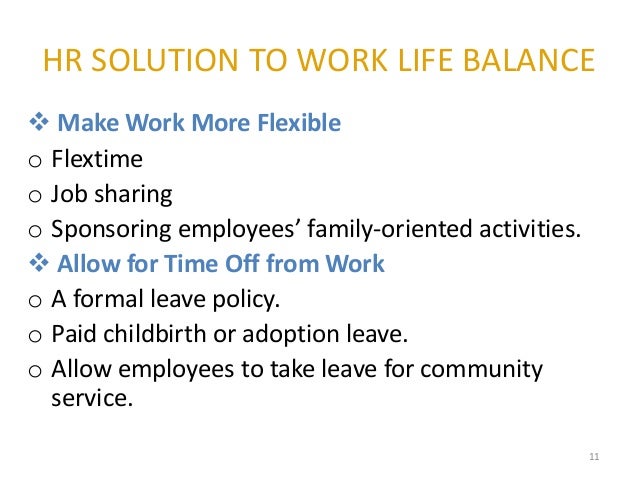 HR SOLUTION TO WORK LIFE BALANCE

❖ Make Work More Flexible
o Flextime
o Job sharing
o Sponsoring employees' family-oriented activities.
❖ Allow for Time Off from Work
o A formal leave policy.
o Paid childbirth or adoption leave.
o Allow employees to take leave for community service.

11